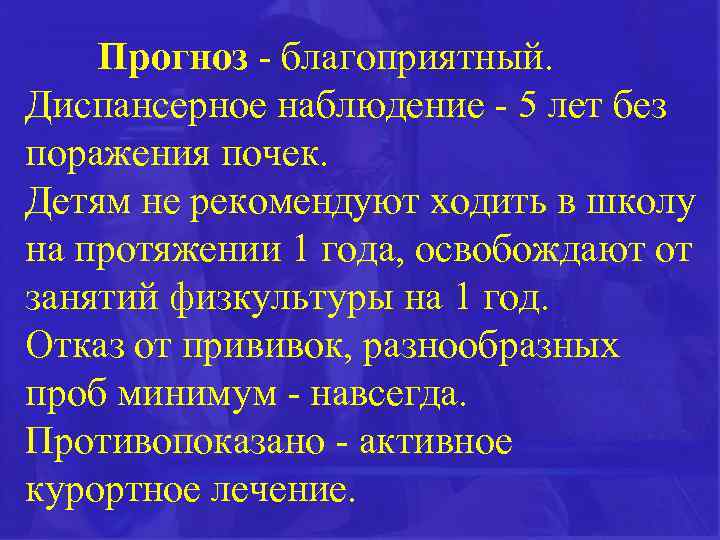 Прогноз - благоприятный.
Диспансерное наблюдение - 5 лет без поражения почек.
Детям не рекомендуют ходить в школу на протяжении 1 года, освобождают от занятий физкультуры на 1 год.
Отказ от прививок, разнообразных проб минимум - навсегда.
Противопоказано - активное курортное лечение.